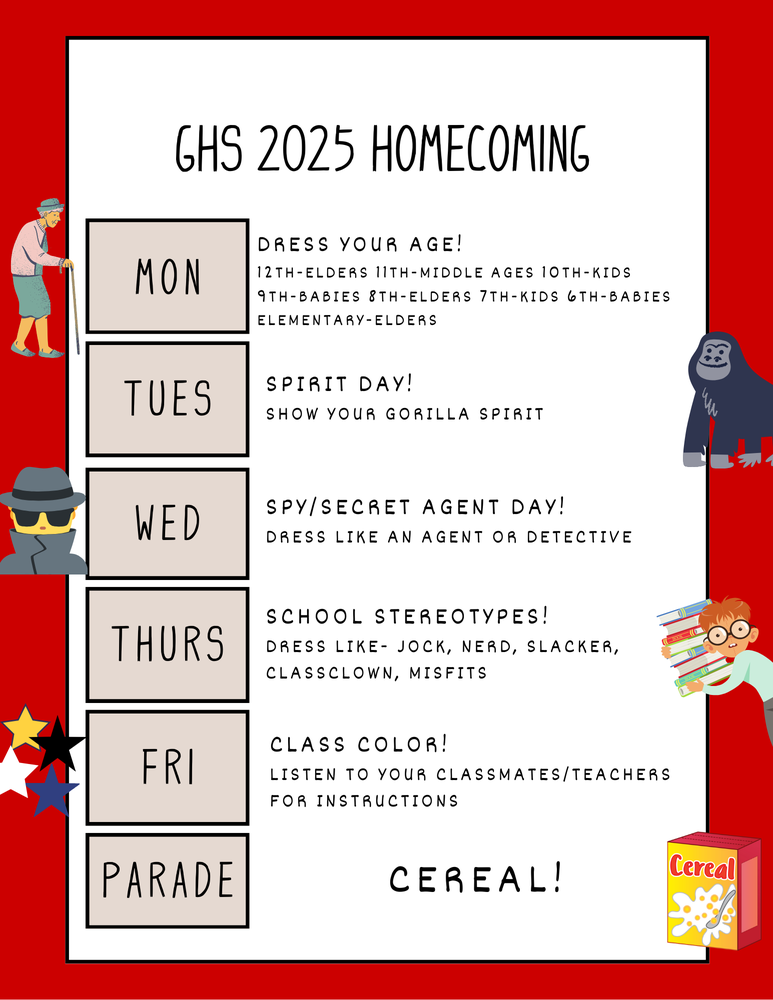 GHS 2025 HOMECOMING

MON

DRESS YOUR AGE!
12TH-ELDERS 11TH-MIDDLE AGES 10TH-KIDS 9TH-BABIES 8TH-ELDERS 7TH-KIDS 6TH-BABIES ELEMENTARY-ELDERS

TUES

SPIRIT DAY!
SHOW YOUR GORILLA SPIRIT

WED

SPY/SECRET AGENT DAY!
DRESS LIKE AN AGENT OR DETECTIVE

THURS

SCHOOL STEREOTYPES!
DRESS LIKE- JOCK, NERD, SLACKER, CLASSCLOWN, MISFITS

FRI

CLASS COLOR!
LISTEN TO YOUR CLASSMATES/TEACHERS FOR INSTRUCTIONS

PARADE

CEREAL!

Cereal